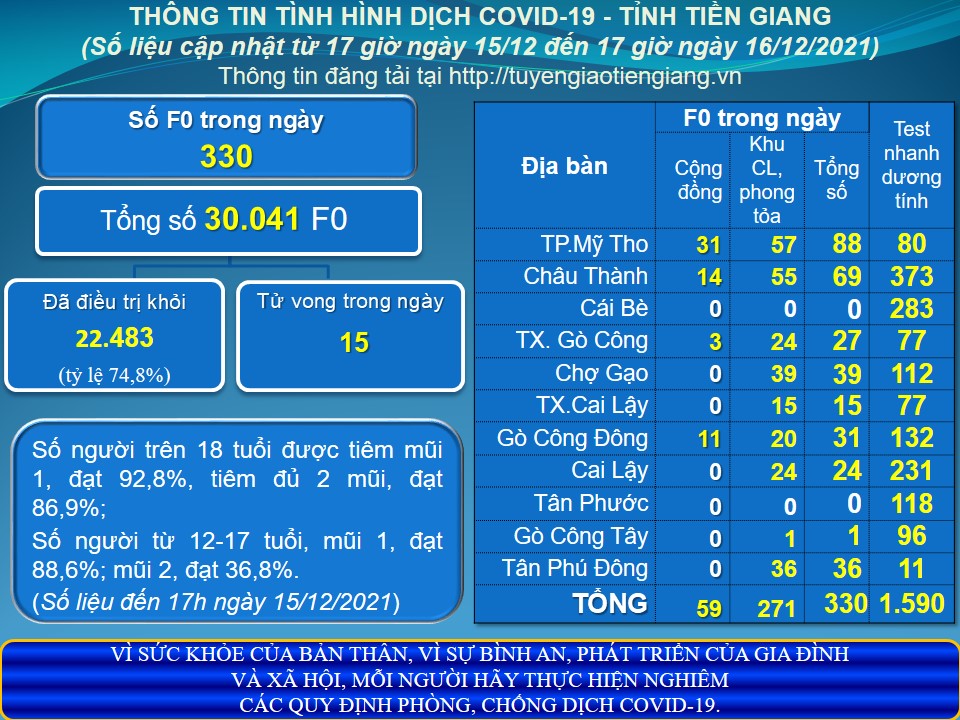 THÔNG TIN TÌNH HÌNH DỊCH COVID-19 - TỈNH TIỀN GIANG
(Số liệu cập nhật từ 17 giờ ngày 15/12 đến 17 giờ ngày 16/12/2021)
Thông tin đăng tải tại http://tuyengiaotiengiang.vn

Số F0 trong ngày
330

Tổng số 30.041 F0

Đã điều trị khỏi
22.483
(tỷ lệ 74,8%)

Tử vong trong ngày
15

Số người trên 18 tuổi được tiêm mũi 1, đạt 92,8%, tiêm đủ 2 mũi, đạt 86,9%;
Số người từ 12-17 tuổi, mũi 1, đạt 88,6%; mũi 2, đạt 36,8%.
(Số liệu đến 17h ngày 15/12/2021)

| Địa bàn | F0 trong ngày: Cộng đồng | F0 trong ngày: Khu CL, phong tỏa | F0 trong ngày: Tổng số | Test nhanh dương tính |
|---|---|---|---|---|
| TP.Mỹ Tho | 31 | 57 | 88 | 80 |
| Châu Thành | 14 | 55 | 69 | 373 |
| Cái Bè | 0 | 0 | 0 | 283 |
| TX. Gò Công | 3 | 24 | 27 | 77 |
| Chợ Gạo | 0 | 39 | 39 | 112 |
| TX.Cai Lậy | 0 | 15 | 15 | 77 |
| Gò Công Đông | 11 | 20 | 31 | 132 |
| Cai Lậy | 0 | 24 | 24 | 231 |
| Tân Phước | 0 | 0 | 0 | 118 |
| Gò Công Tây | 0 | 1 | 1 | 96 |
| Tân Phú Đông | 0 | 36 | 36 | 11 |
| TỔNG | 59 | 271 | 330 | 1.590 |

VÌ SỨC KHỎE CỦA BẢN THÂN, VÌ SỰ BÌNH AN, PHÁT TRIỂN CỦA GIA ĐÌNH VÀ XÃ HỘI, MỖI NGƯỜI HÃY THỰC HIỆN NGHIÊM CÁC QUY ĐỊNH PHÒNG, CHỐNG DỊCH COVID-19.